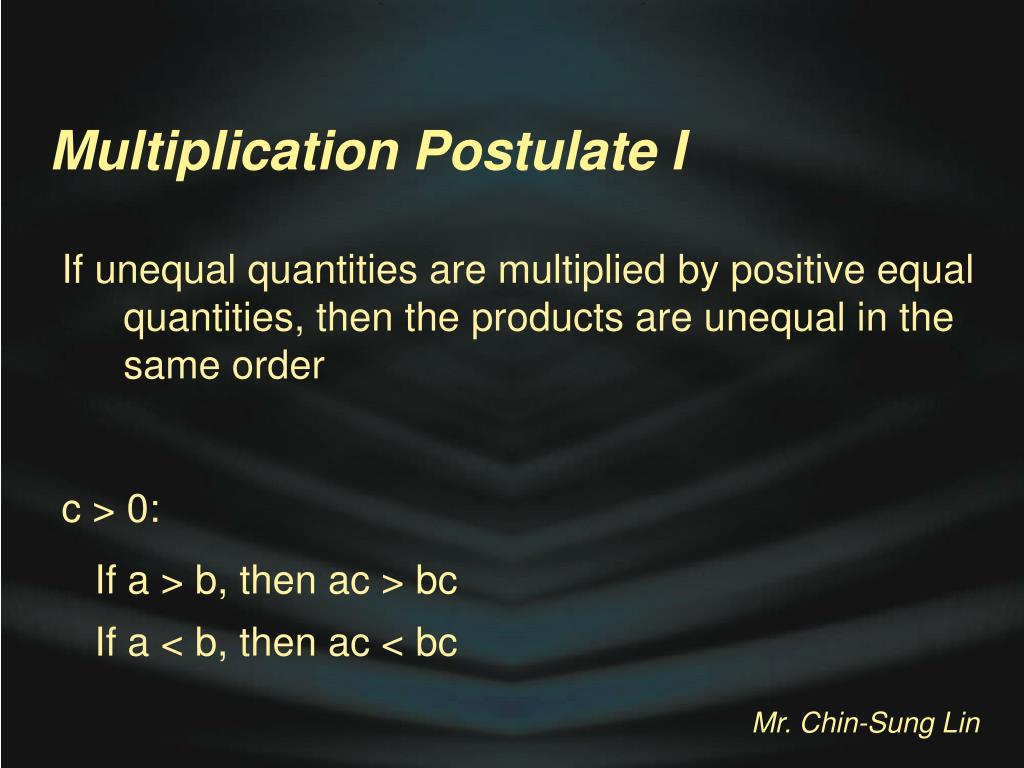 Multiplication Postulate I

If unequal quantities are multiplied by positive equal quantities, then the products are unequal in the same order

$c > 0$:

If $a > b$, then $ac > bc$

If $a < b$, then $ac < bc$

Mr. Chin-Sung Lin